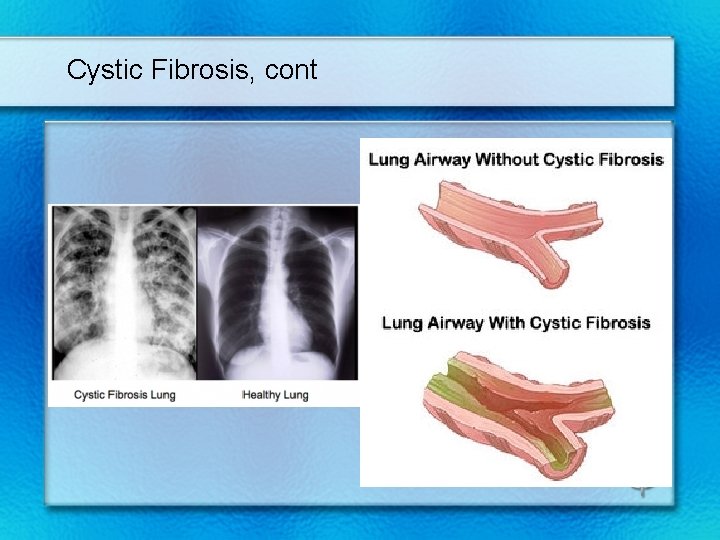 Cystic Fibrosis, cont

Cystic Fibrosis Lung

Healthy Lung

Lung Airway Without Cystic Fibrosis

Lung Airway With Cystic Fibrosis